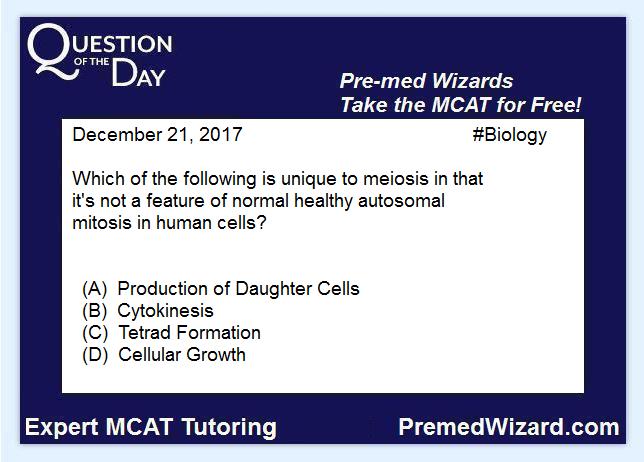 QUESTION OF THE DAY

Pre-med Wizards
Take the MCAT for Free!

December 21, 2017 #Biology

Which of the following is unique to meiosis in that it's not a feature of normal healthy autosomal mitosis in human cells?

(A) Production of Daughter Cells
(B) Cytokinesis
(C) Tetrad Formation
(D) Cellular Growth

Expert MCAT Tutoring PremedWizard.com